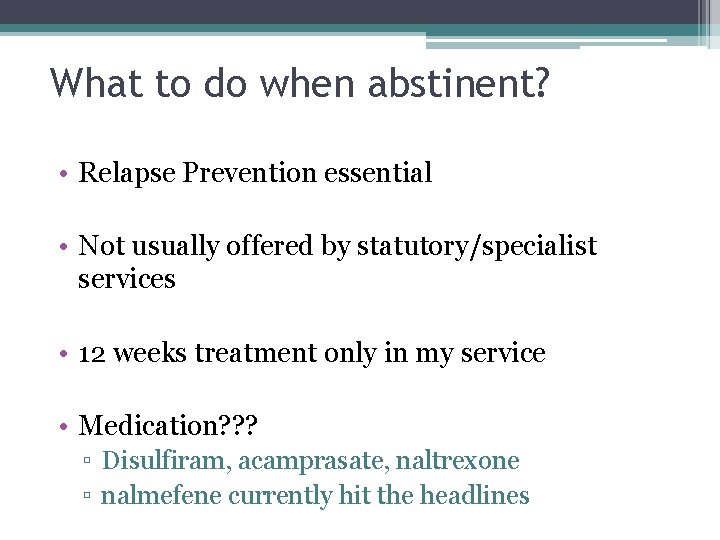 What to do when abstinent?

• Relapse Prevention essential

• Not usually offered by statutory/specialist services

• 12 weeks treatment only in my service

• Medication???
  ▫ Disulfiram, acamprasate, naltrexone
  ▫ nalmefene currently hit the headlines